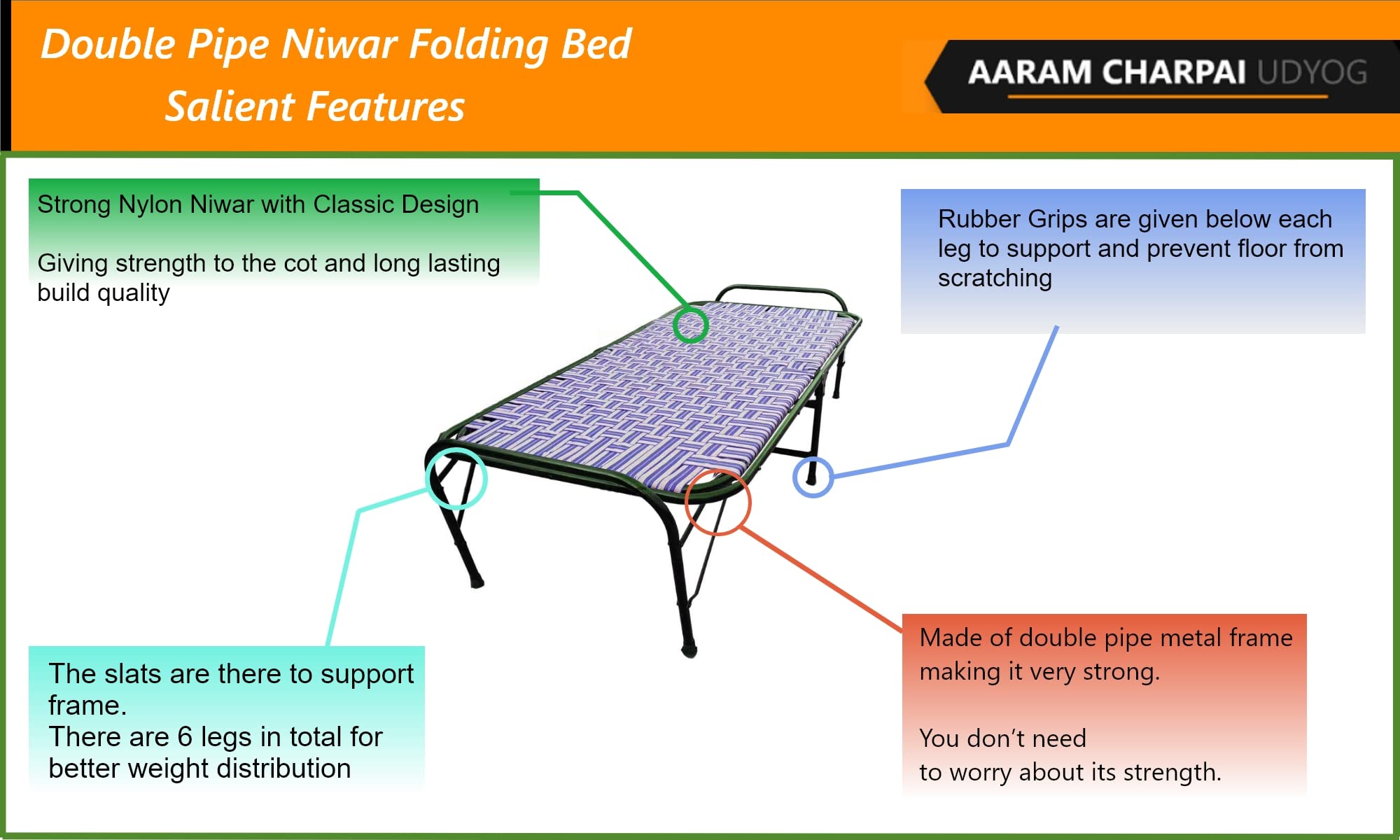 Double Pipe Niwar Folding Bed
Salient Features

AARAM CHARPAI UDYOG

Strong Nylon Niwar with Classic Design

Giving strength to the cot and long lasting build quality

Rubber Grips are given below each leg to support and prevent floor from scratching

The slats are there to support frame.
There are 6 legs in total for better weight distribution

Made of double pipe metal frame making it very strong.

You don't need to worry about its strength.